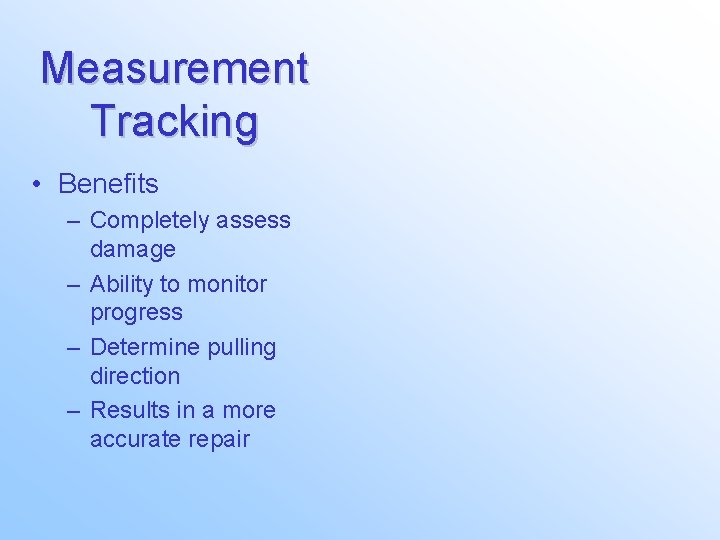 Measurement Tracking

• Benefits
– Completely assess damage
– Ability to monitor progress
– Determine pulling direction
– Results in a more accurate repair